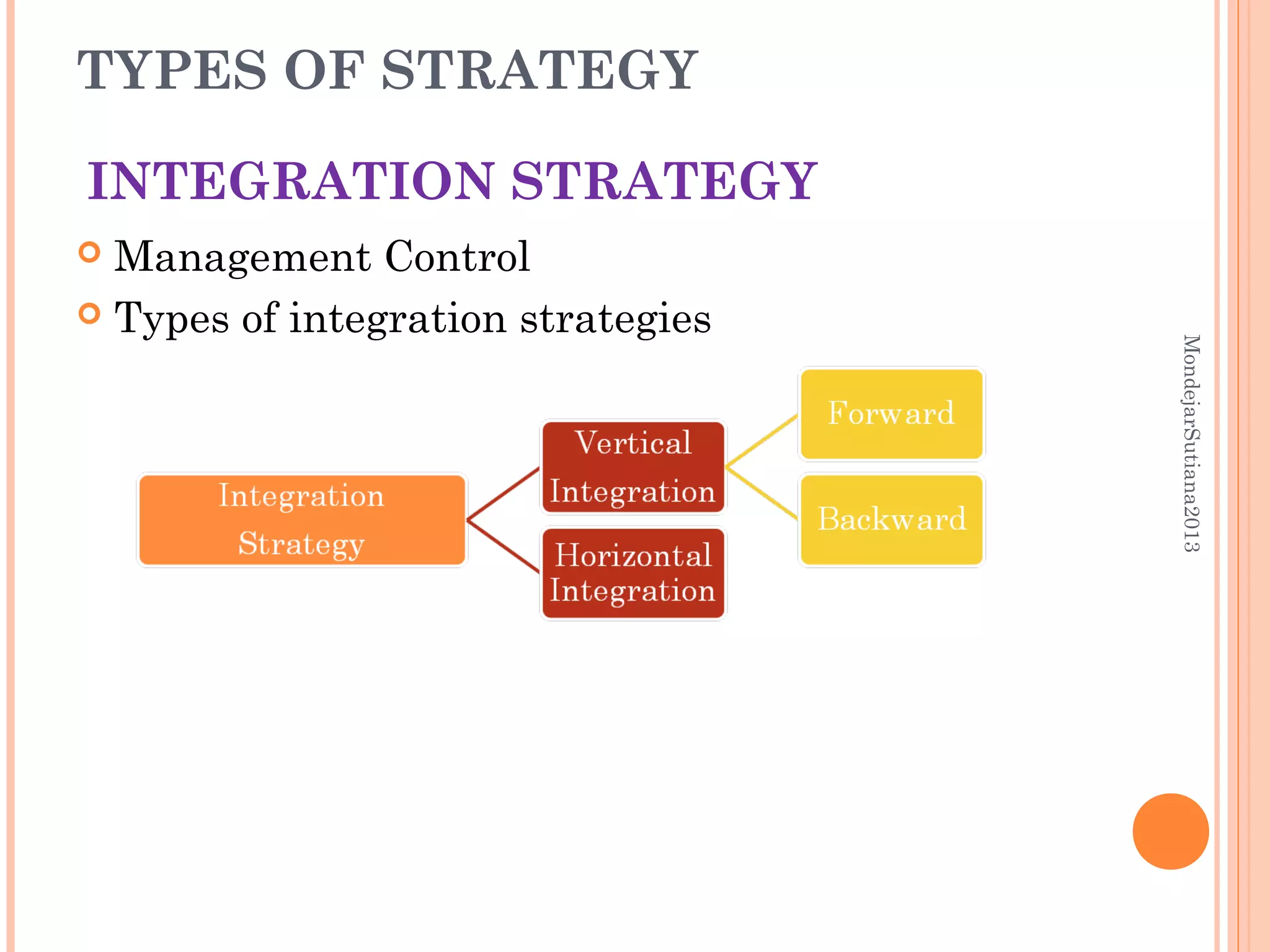 TYPES OF STRATEGY

INTEGRATION STRATEGY

Management Control

Types of integration strategies

Integration Strategy

Vertical Integration

Horizontal Integration

Forward

Backward

MondejarSutiana2013